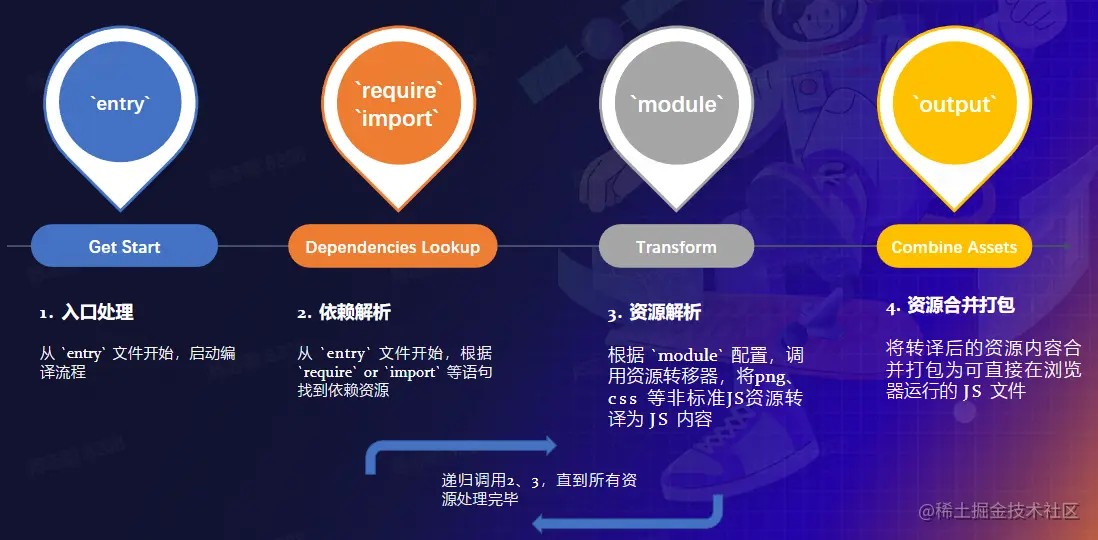 `entry`

`require`
`import`

`module`

`output`

Get Start

Dependencies Lookup

Transform

Combine Assets

1. 入口处理

从 `entry` 文件开始，启动编译流程

2. 依赖解析

从 `entry` 文件开始，根据 `require` or `import` 等语句找到依赖资源

3. 资源解析

根据 `module` 配置，调用资源转移器，将png、css 等非标准JS资源转译为 JS 内容

4. 资源合并打包

将转译后的资源内容合并打包为可直接在浏览器运行的 JS 文件

递归调用2、3，直到所有资源处理完毕

@稀土掘金技术社区